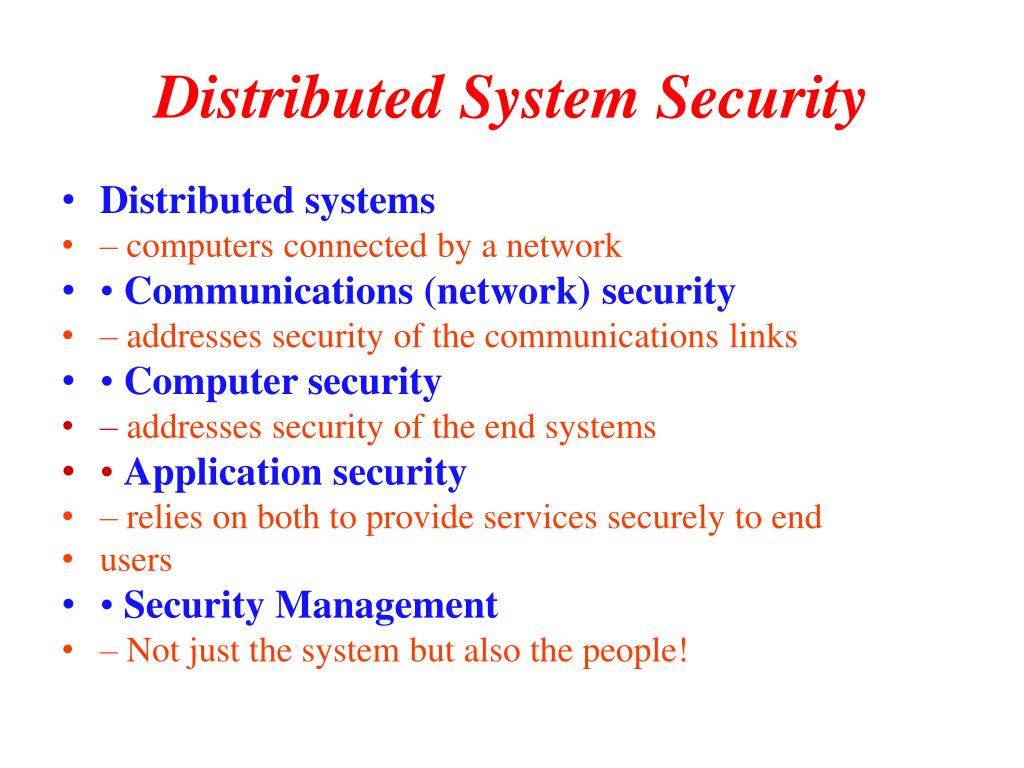 Distributed System Security

• Distributed systems
• – computers connected by a network
• • Communications (network) security
• – addresses security of the communications links
• • Computer security
• – addresses security of the end systems
• • Application security
• – relies on both to provide services securely to end
• users
• • Security Management
• – Not just the system but also the people!